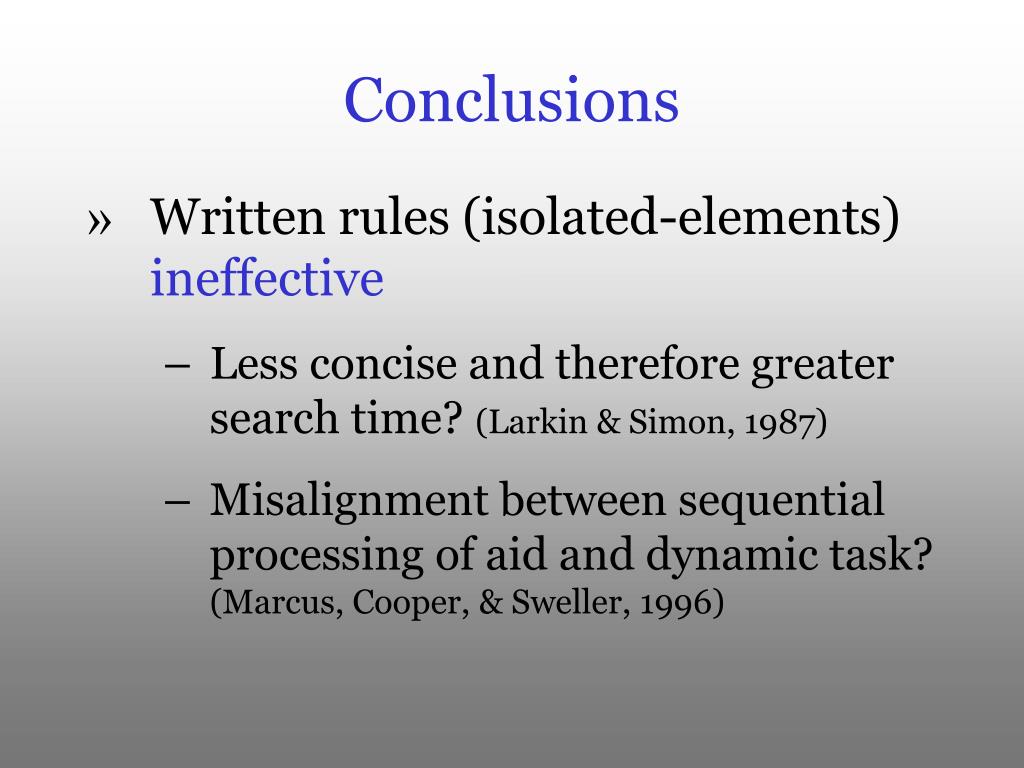 Conclusions

» Written rules (isolated-elements) ineffective

– Less concise and therefore greater search time? (Larkin & Simon, 1987)

– Misalignment between sequential processing of aid and dynamic task? (Marcus, Cooper, & Sweller, 1996)